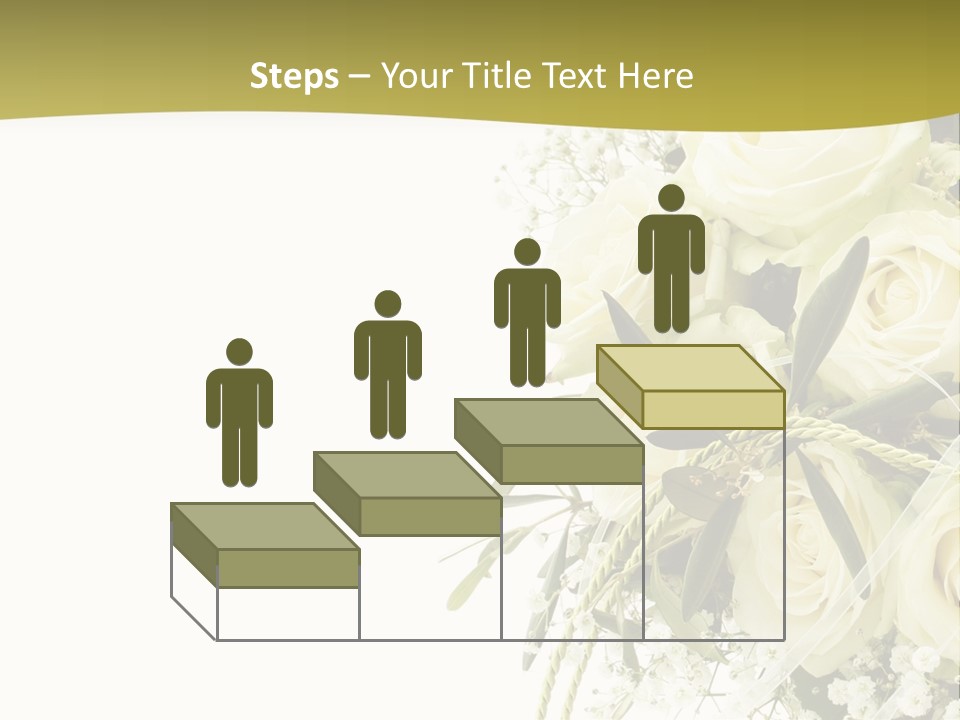 Steps – Your Title Text Here